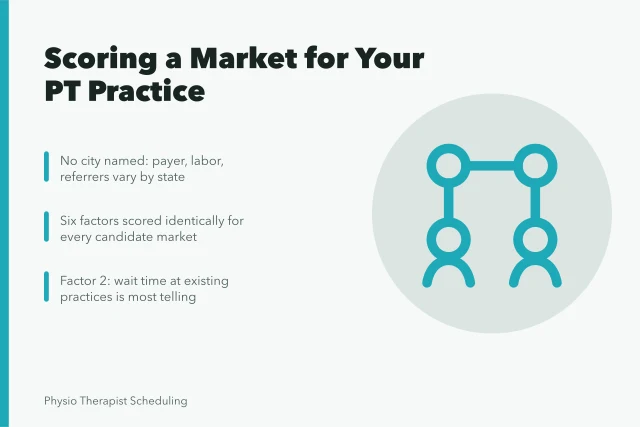 Scoring a Market for Your PT Practice

No city named: payer, labor, referrers vary by state

Six factors scored identically for every candidate market

Factor 2: wait time at existing practices is most telling

Physio Therapist Scheduling